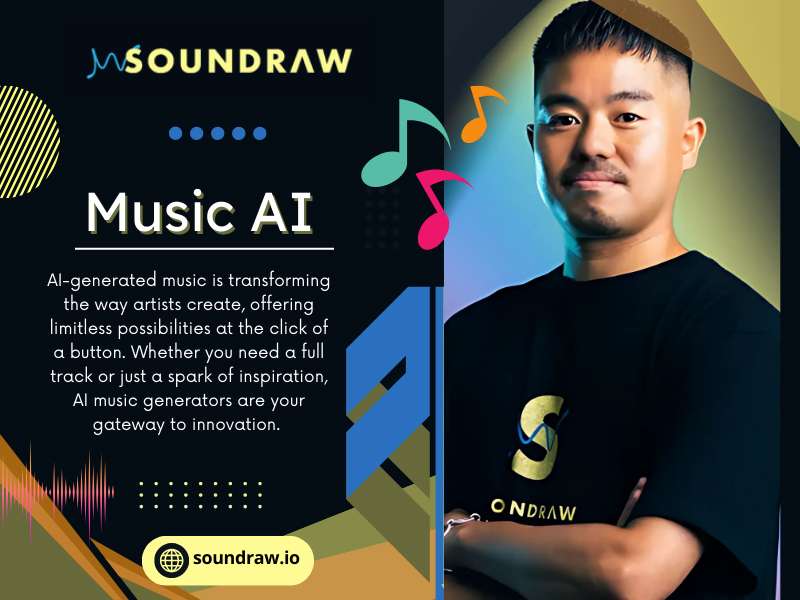 SOUNDRAW

Music AI

AI-generated music is transforming the way artists create, offering limitless possibilities at the click of a button. Whether you need a full track or just a spark of inspiration, AI music generators are your gateway to innovation.

soundraw.io

S

ONDRAW